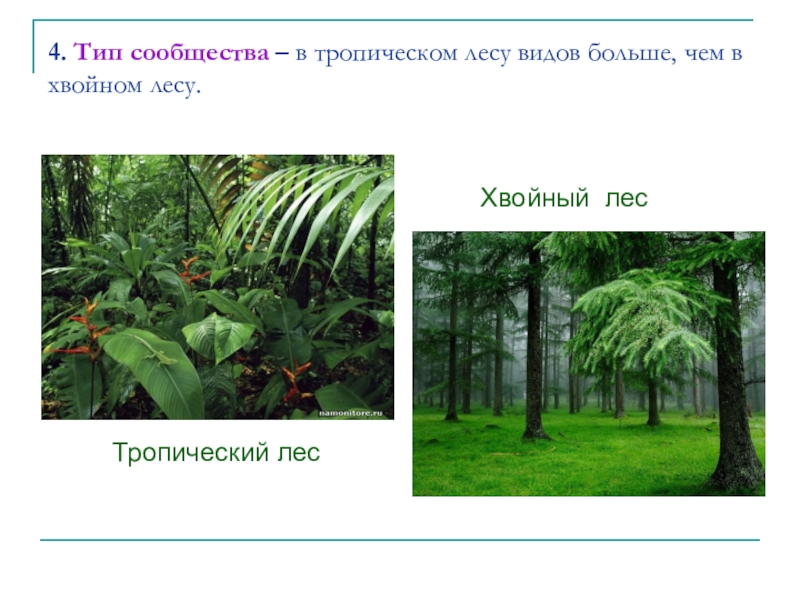 4. Тип сообщества – в тропическом лесу видов больше, чем в хвойном лесу.

namonitore.ru

Тропический лес

Хвойный лес